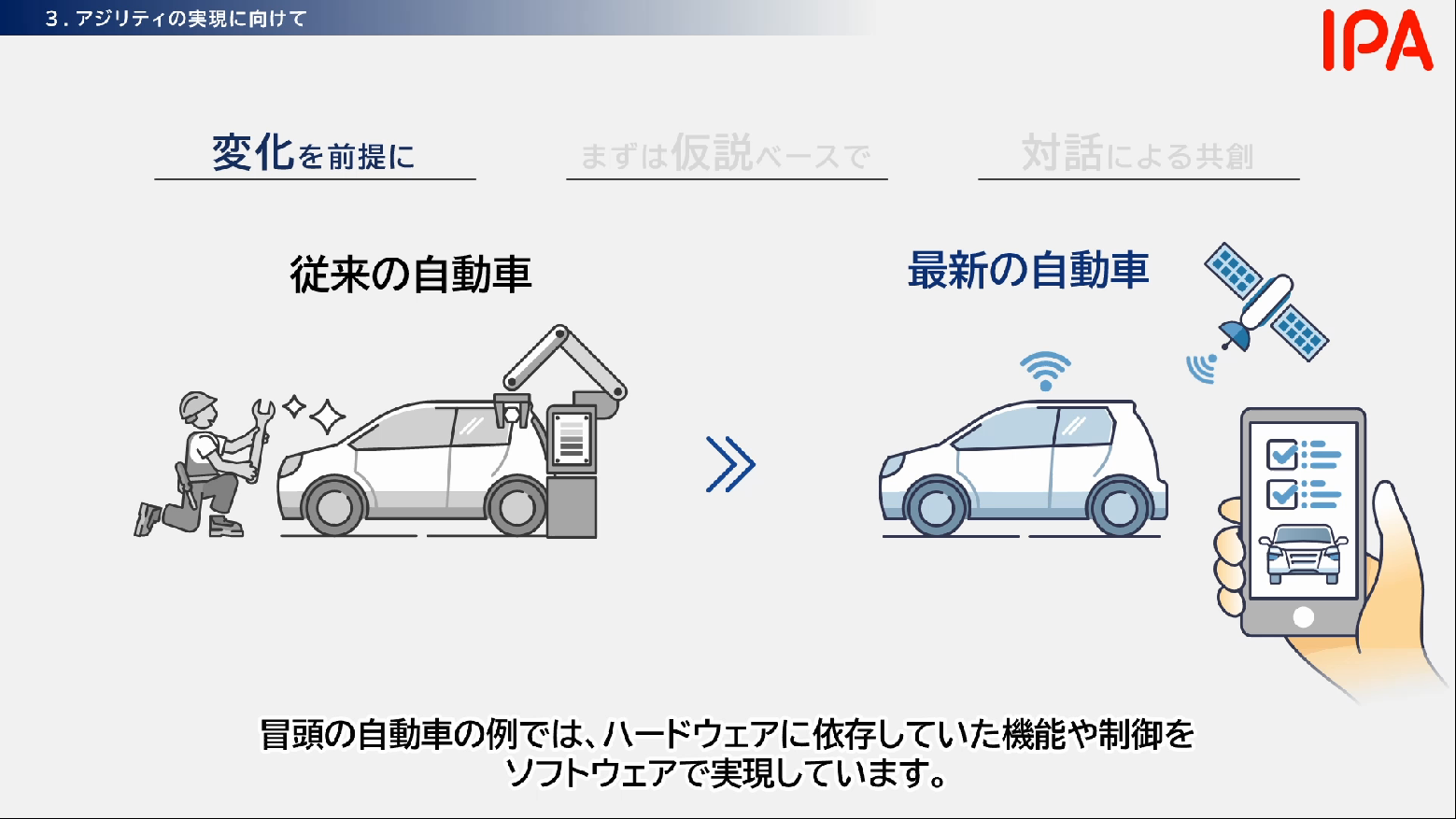 3．アジリティの実現に向けて

IPA

変化を前提に

まずは仮説ベースで

対話による共創

従来の自動車

最新の自動車

冒頭の自動車の例では、ハードウェアに依存していた機能や制御をソフトウェアで実現しています。